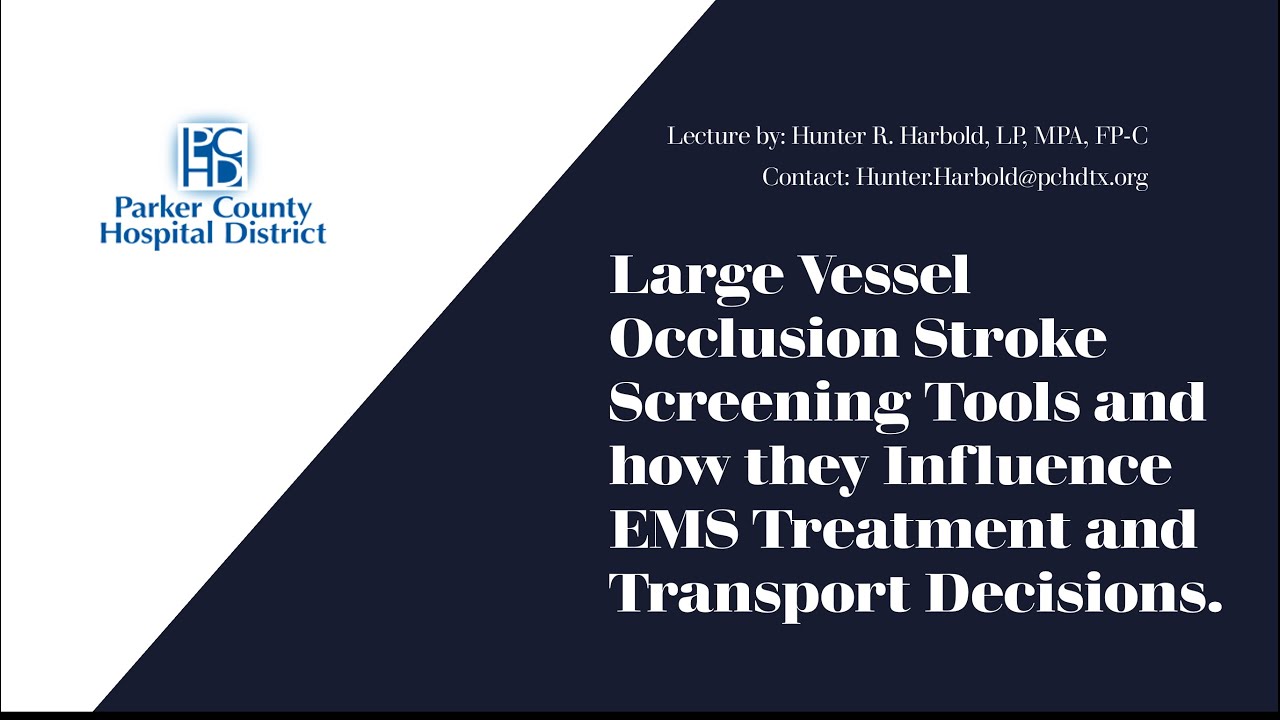 PCHD
Parker County
Hospital District

Lecture by: Hunter R. Harbold, LP, MPA, FP-C

Contact: Hunter.Harbold@pchdtx.org

Large Vessel Occlusion Stroke Screening Tools and how they Influence EMS Treatment and Transport Decisions.